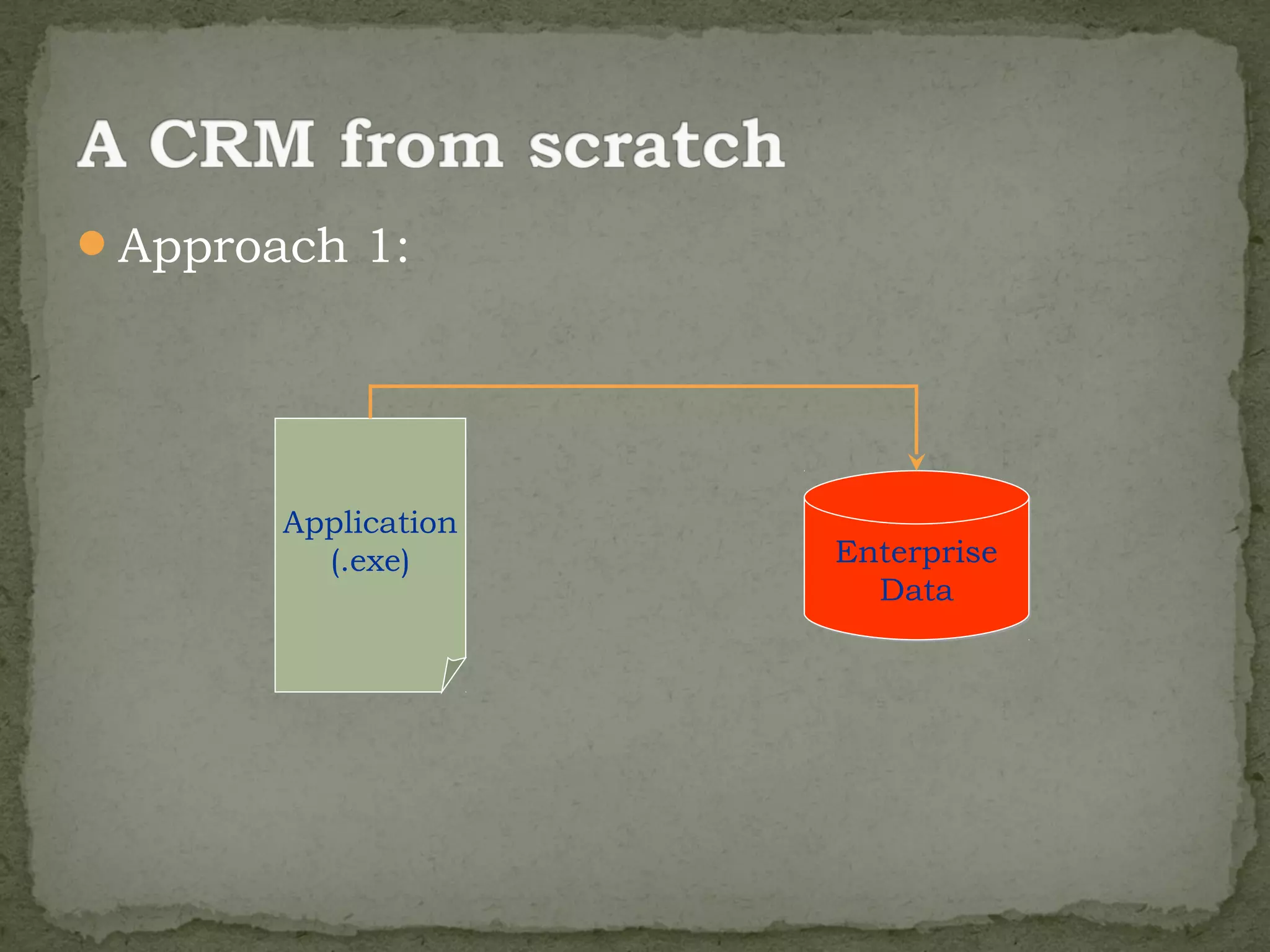 A CRM from scratch

Approach 1:

Application (.exe)

Enterprise Data